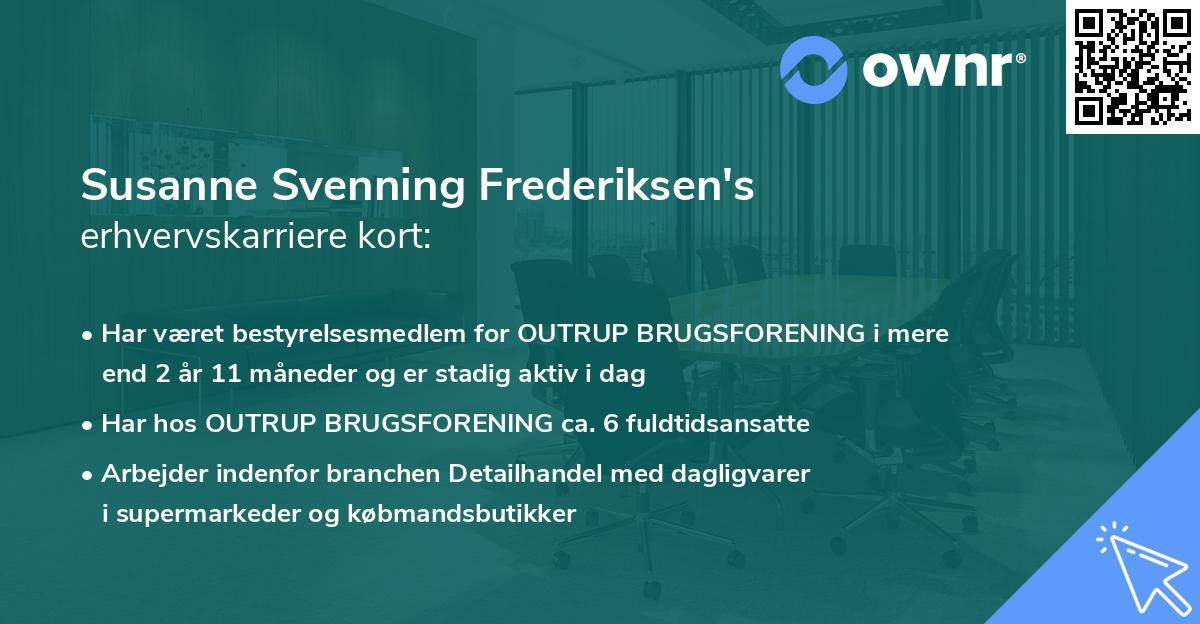 ownr®

Susanne Svenning Frederiksen's
erhvervskarriere kort:

• Har været bestyrelsesmedlem for OUTRUP BRUGSFORENING i mere end 2 år 11 måneder og er stadig aktiv i dag
• Har hos OUTRUP BRUGSFORENING ca. 6 fuldtidsansatte
• Arbejder indenfor branchen Detailhandel med dagligvarer i supermarkeder og købmandsbutikker